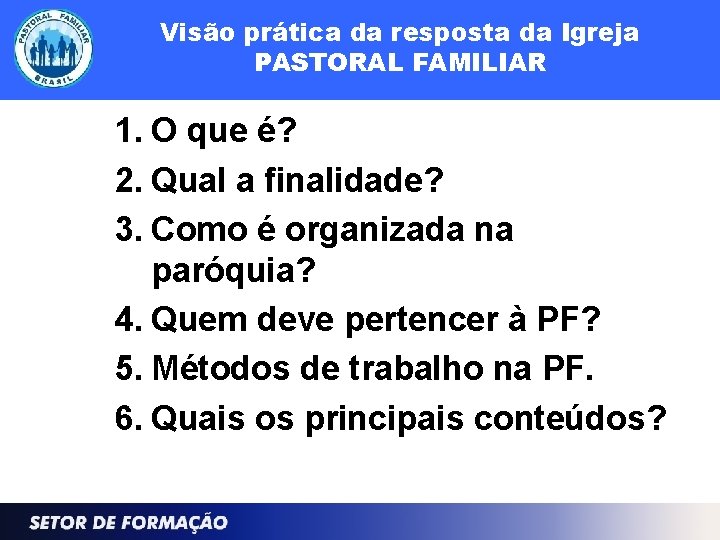 PASTORAL FAMILIAR
BRASIL

Visão prática da resposta da Igreja
PASTORAL FAMILIAR

1. O que é?
2. Qual a finalidade?
3. Como é organizada na paróquia?
4. Quem deve pertencer à PF?
5. Métodos de trabalho na PF.
6. Quais os principais conteúdos?

SETOR DE FORMAÇÃO